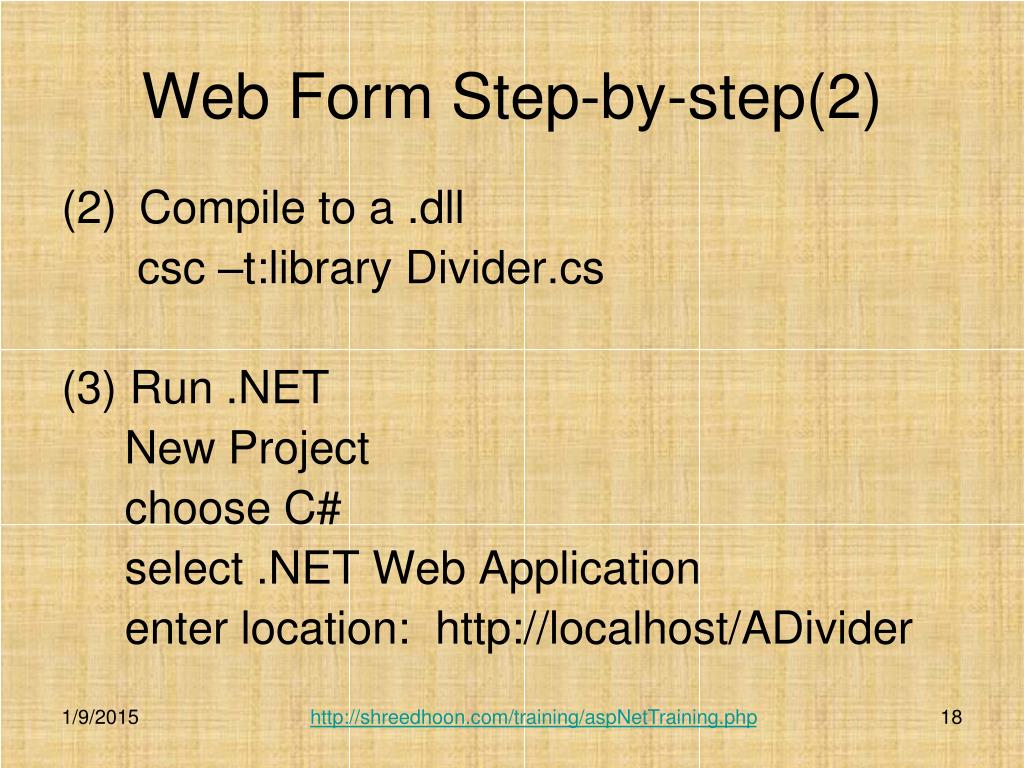 Web Form Step-by-step(2)

(2) Compile to a .dll
csc –t:library Divider.cs

(3) Run .NET
New Project
choose C#
select .NET Web Application
enter location: http://localhost/ADivider

1/9/2015

http://shreedhoon.com/training/aspNetTraining.php

18